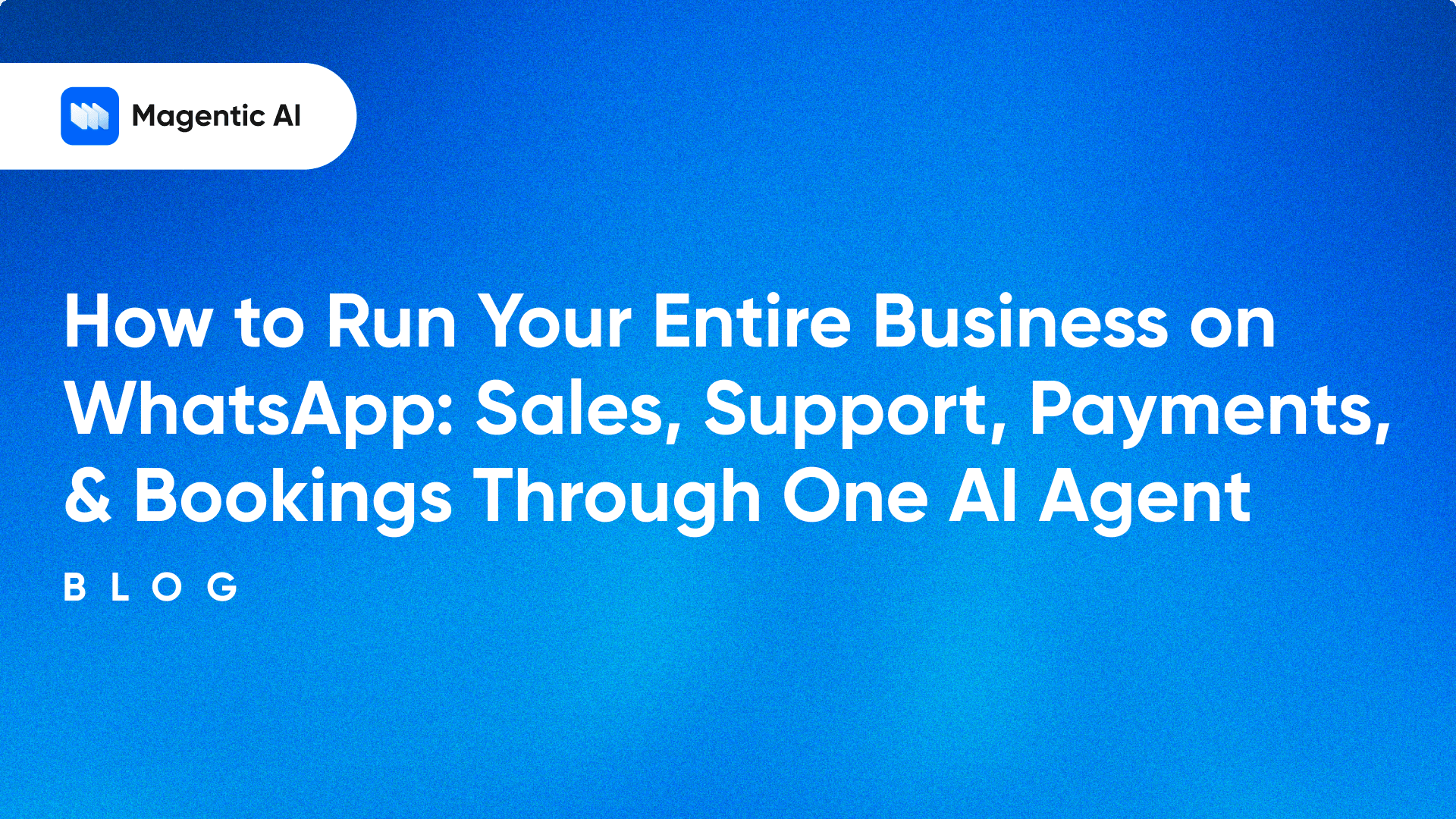 Magentic AI

How to Run Your Entire Business on WhatsApp: Sales, Support, Payments, & Bookings Through One AI Agent

BLOG